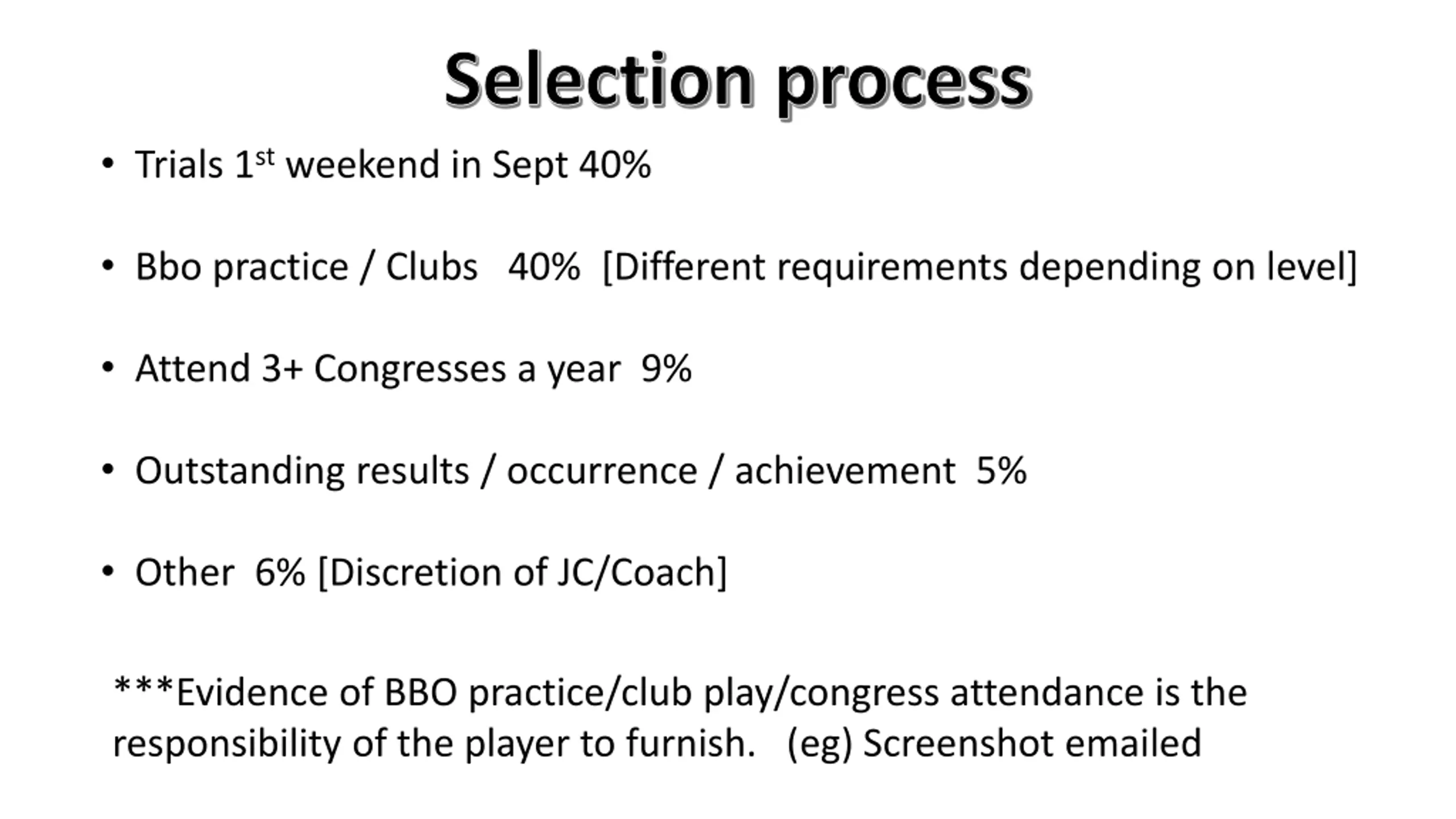 Selection process

• Trials 1st weekend in Sept 40%

• Bbo practice / Clubs 40% [Different requirements depending on level]

• Attend 3+ Congresses a year 9%

• Outstanding results / occurrence / achievement 5%

• Other 6% [Discretion of JC/Coach]

***Evidence of BBO practice/club play/congress attendance is the responsibility of the player to furnish. (eg) Screenshot emailed